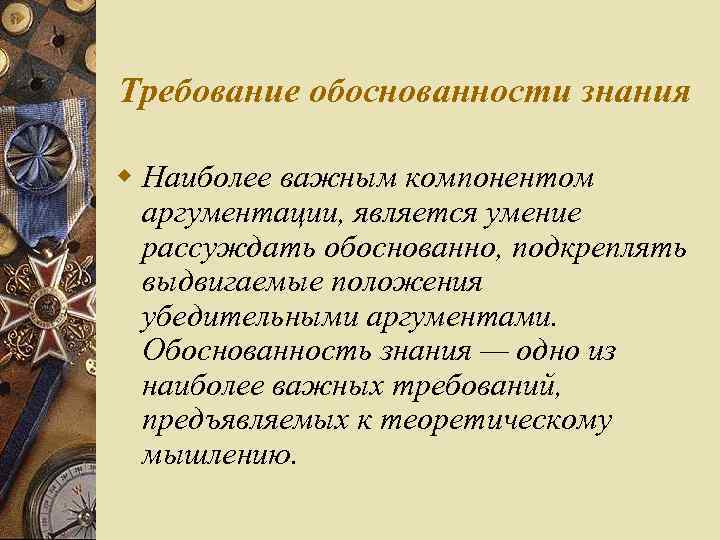 Требование обоснованности знания

Наиболее важным компонентом аргументации, является умение рассуждать обоснованно, подкреплять выдвигаемые положения убедительными аргументами. Обоснованность знания — одно из наиболее важных требований, предъявляемых к теоретическому мышлению.